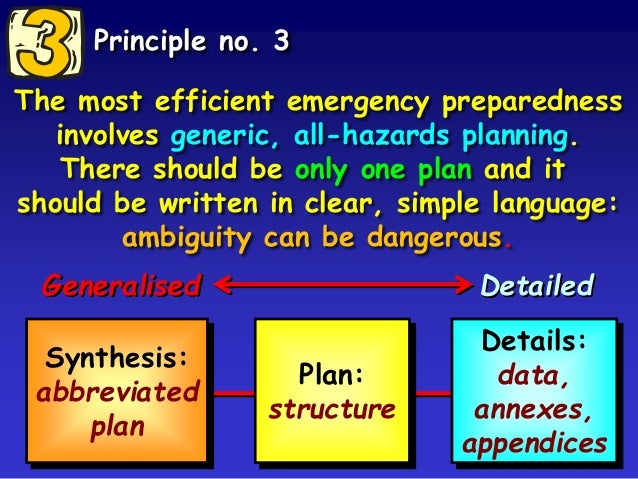 3 Principle no. 3

The most efficient emergency preparedness involves generic, all-hazards planning. There should be only one plan and it should be written in clear, simple language: ambiguity can be dangerous.

Generalised Detailed

Synthesis: abbreviated plan

Plan: structure

Details: data, annexes, appendices